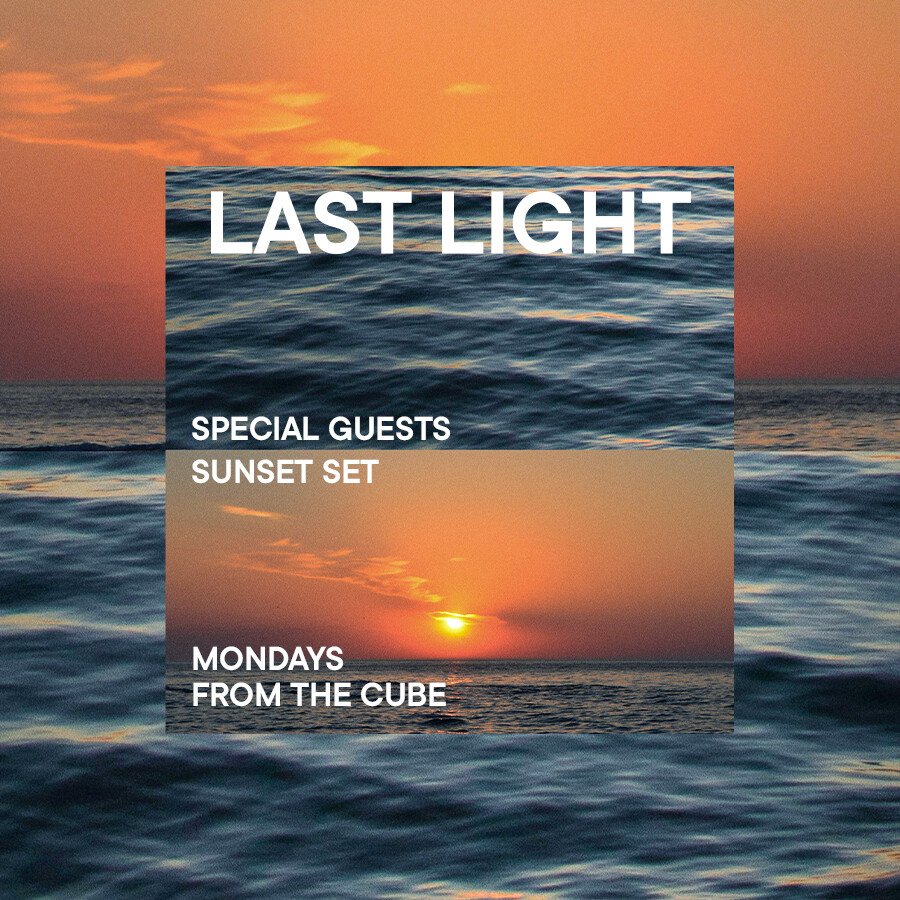 LAST LIGHT

SPECIAL GUESTS
SUNSET SET

MONDAYS
FROM THE CUBE